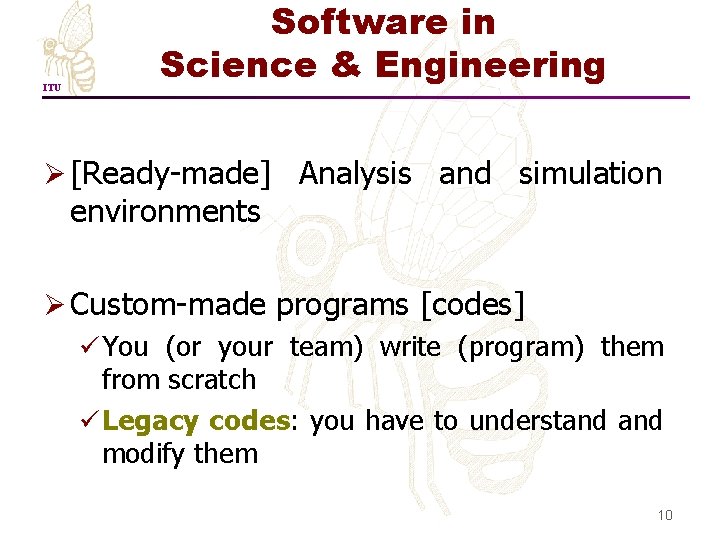 ITU

Software in Science & Engineering

➢ [Ready-made] Analysis and simulation environments

➢ Custom-made programs [codes]

✓ You (or your team) write (program) them from scratch

✓ Legacy codes: you have to understand and modify them

10